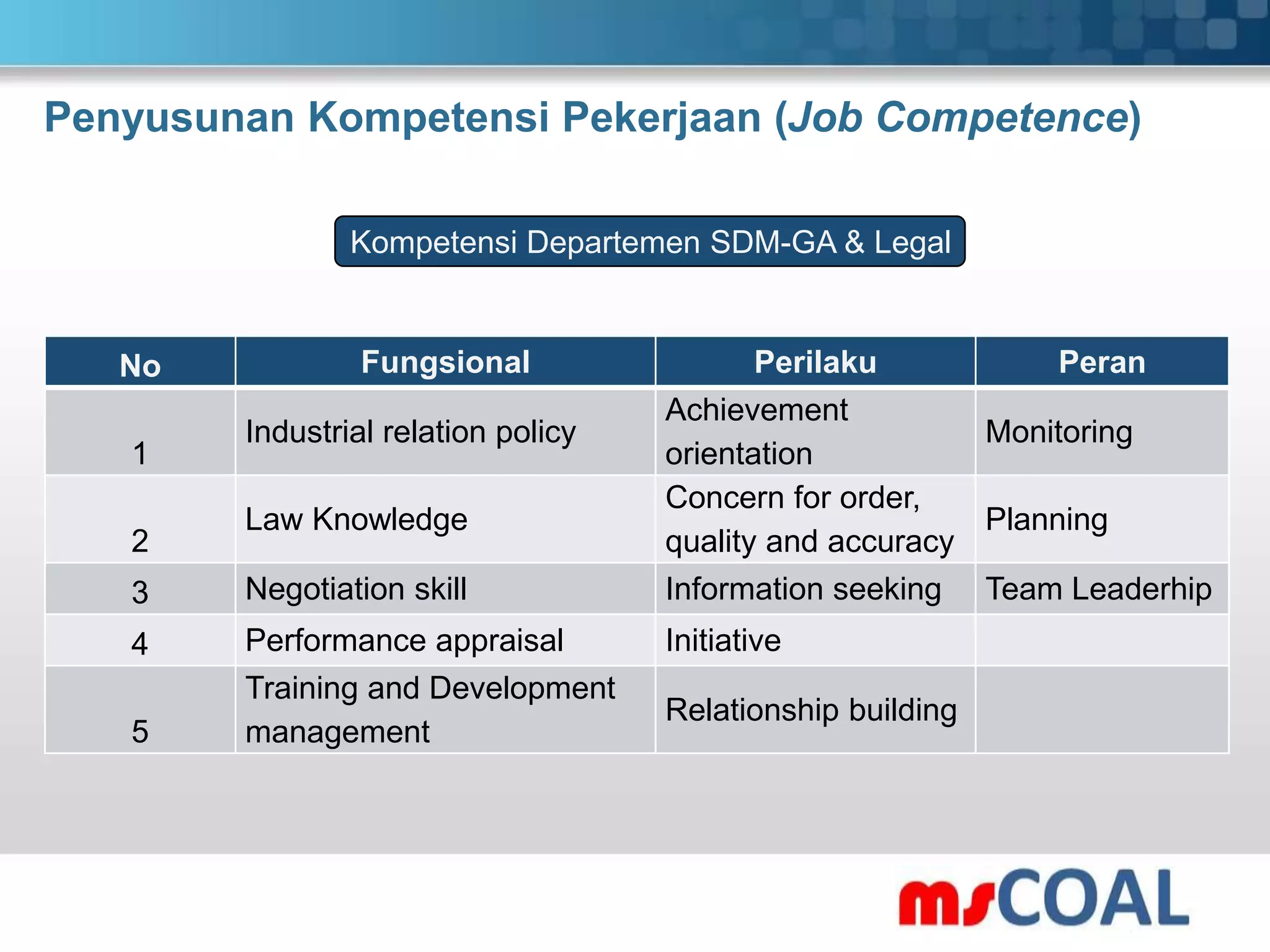 Penyusunan Kompetensi Pekerjaan (Job Competence)

Kompetensi Departemen SDM-GA & Legal

| No | Fungsional | Perilaku | Peran |
|---|---|---|---|
| 1 | Industrial relation policy | Achievement orientation | Monitoring |
| 2 | Law Knowledge | Concern for order, quality and accuracy | Planning |
| 3 | Negotiation skill | Information seeking | Team Leaderhip |
| 4 | Performance appraisal | Initiative | |
| 5 | Training and Development management | Relationship building | |

msCOAL